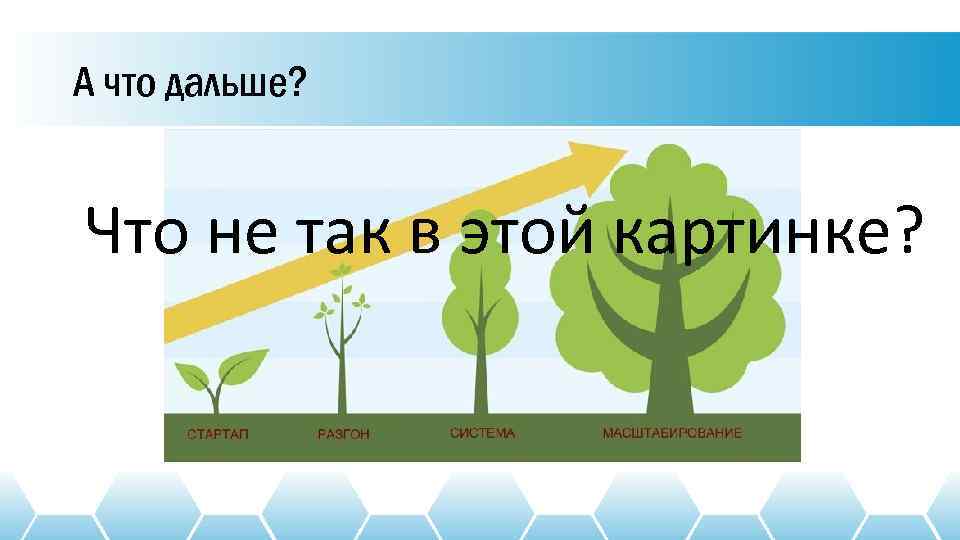 А что дальше?

Что не так в этой картинке?

СТАРТАП

РАЗГОН

СИСТЕМА

МАСШТАБИРОВАНИЕ